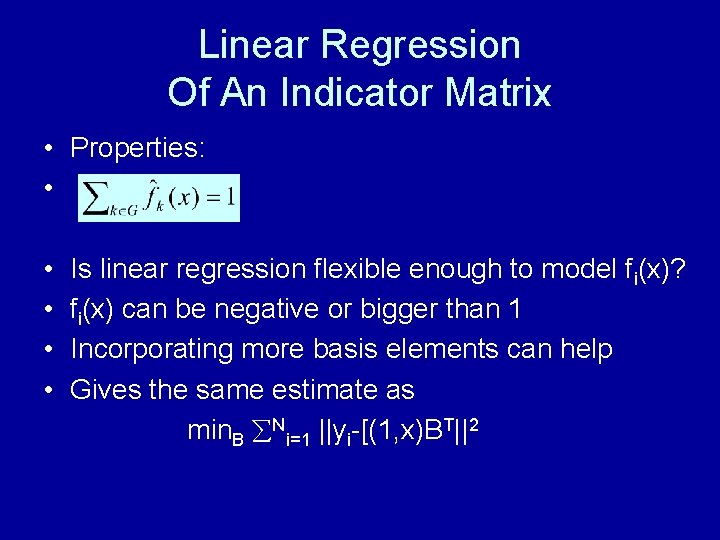 Linear Regression
Of An Indicator Matrix

• Properties:
• $\sum_{k \in G} \hat{f}_k(x) = 1$

• Is linear regression flexible enough to model $f_i(x)$?
• $f_i(x)$ can be negative or bigger than 1
• Incorporating more basis elements can help
• Gives the same estimate as

$\min_B \sum^N_{i=1} ||y_i-[(1,x)B^T||^2$